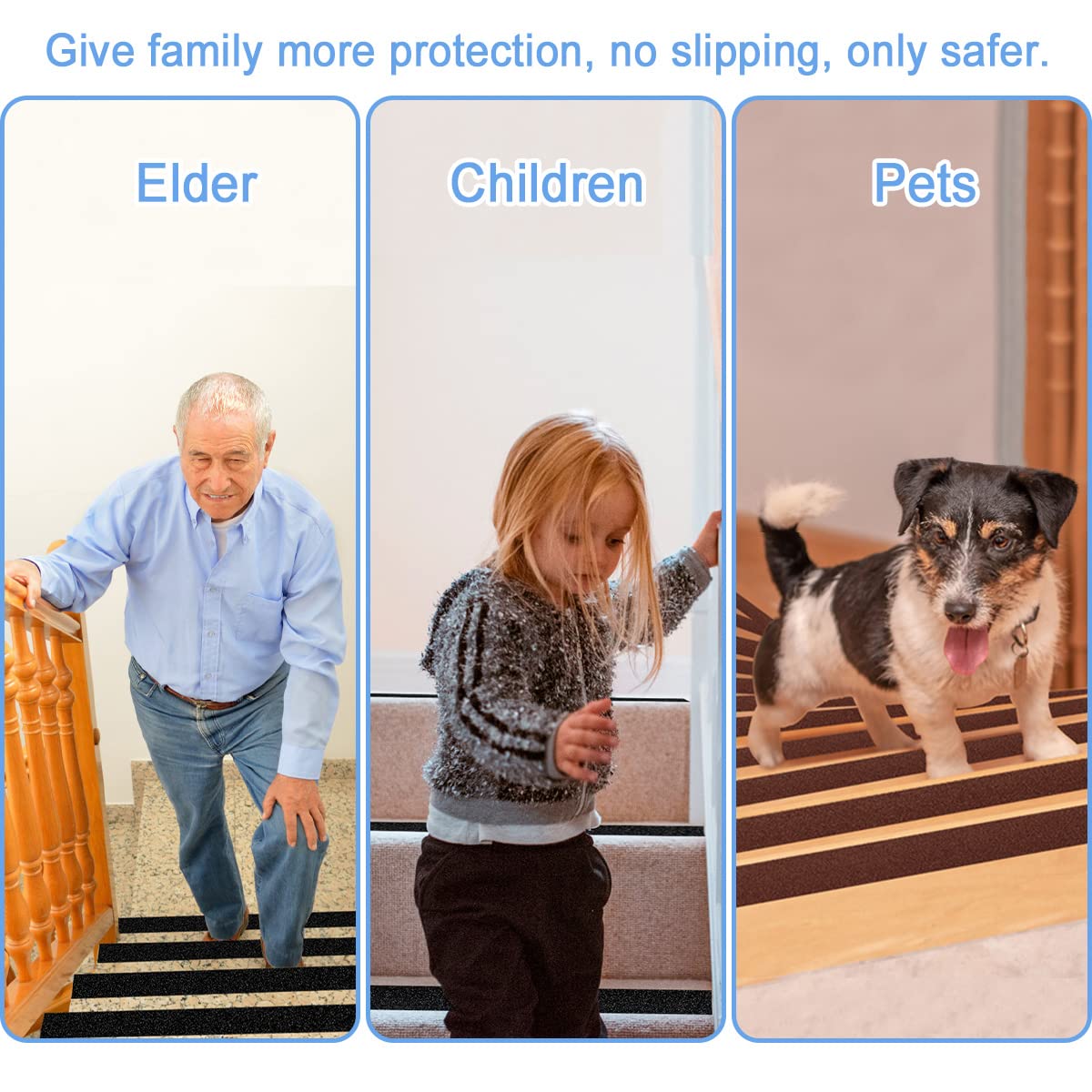 Give family more protection, no slipping, only safer.

Elder

Children

Pets